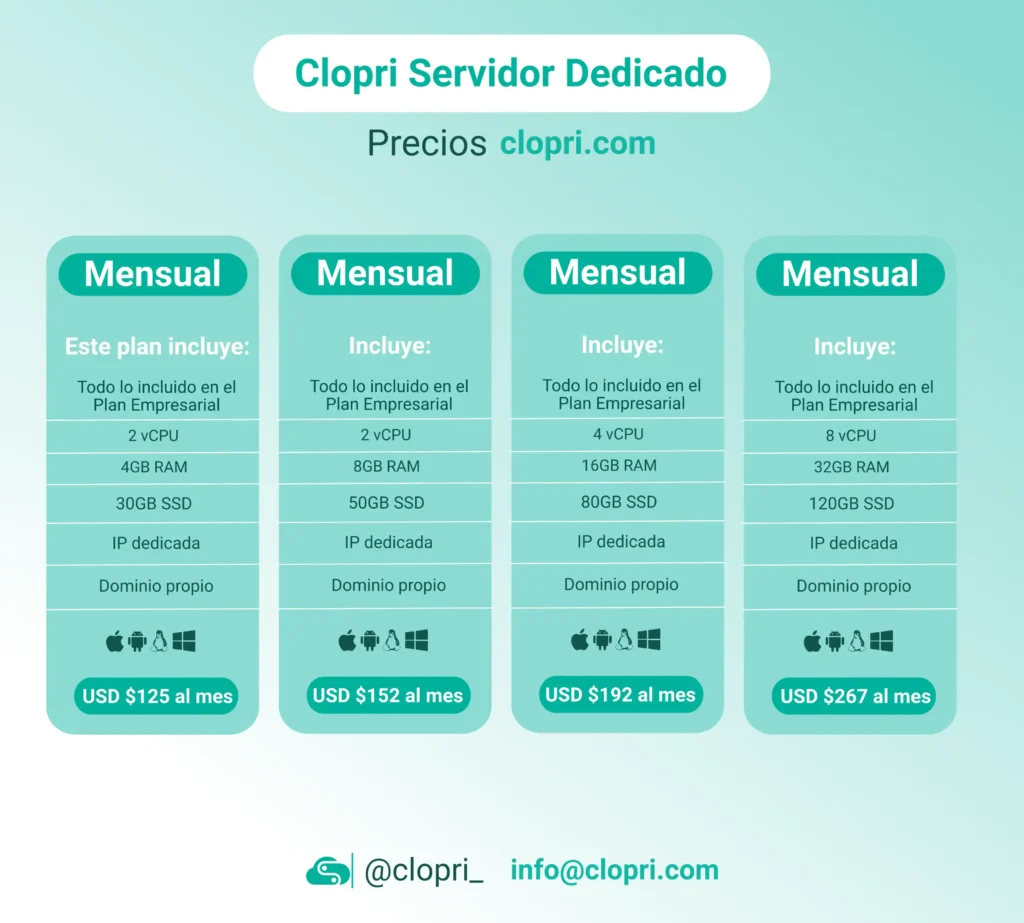 Clopri Servidor Dedicado

Precios clopri.com

Mensual

Este plan incluye:

Todo lo incluido en el Plan Empresarial

2 vCPU

4GB RAM

30GB SSD

IP dedicada

Dominio propio

USD $125 al mes

Mensual

Incluye:

Todo lo incluido en el Plan Empresarial

2 vCPU

8GB RAM

50GB SSD

IP dedicada

Dominio propio

USD $152 al mes

Mensual

Incluye:

Todo lo incluido en el Plan Empresarial

4 vCPU

16GB RAM

80GB SSD

IP dedicada

Dominio propio

USD $192 al mes

Mensual

Incluye:

Todo lo incluido en el Plan Empresarial

8 vCPU

32GB RAM

120GB SSD

IP dedicada

Dominio propio

USD $267 al mes

@clopri_ info@clopri.com